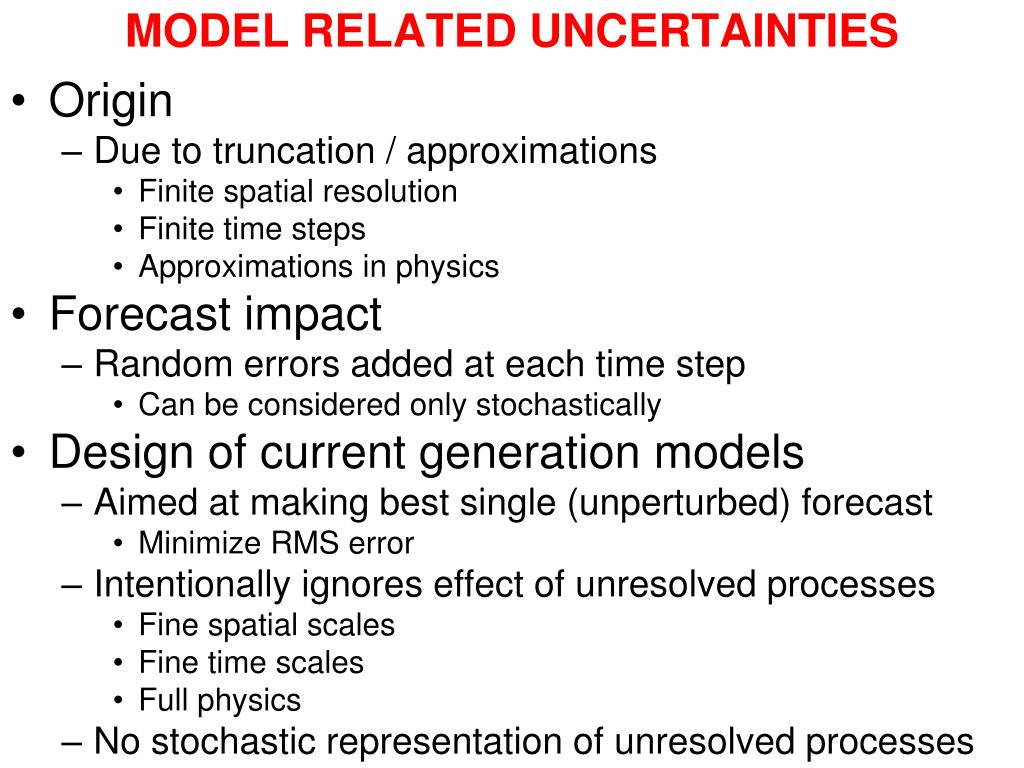 MODEL RELATED UNCERTAINTIES

• Origin
– Due to truncation / approximations
• Finite spatial resolution
• Finite time steps
• Approximations in physics
• Forecast impact
– Random errors added at each time step
• Can be considered only stochastically
• Design of current generation models
– Aimed at making best single (unperturbed) forecast
• Minimize RMS error
– Intentionally ignores effect of unresolved processes
• Fine spatial scales
• Fine time scales
• Full physics
– No stochastic representation of unresolved processes